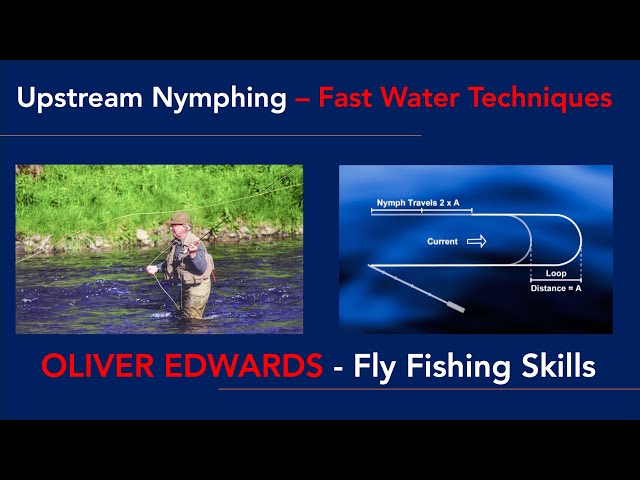 Upstream Nymphing – Fast Water Techniques

Nymph Travels 2 x A

Current

Loop

Distance = A

OLIVER EDWARDS - Fly Fishing Skills